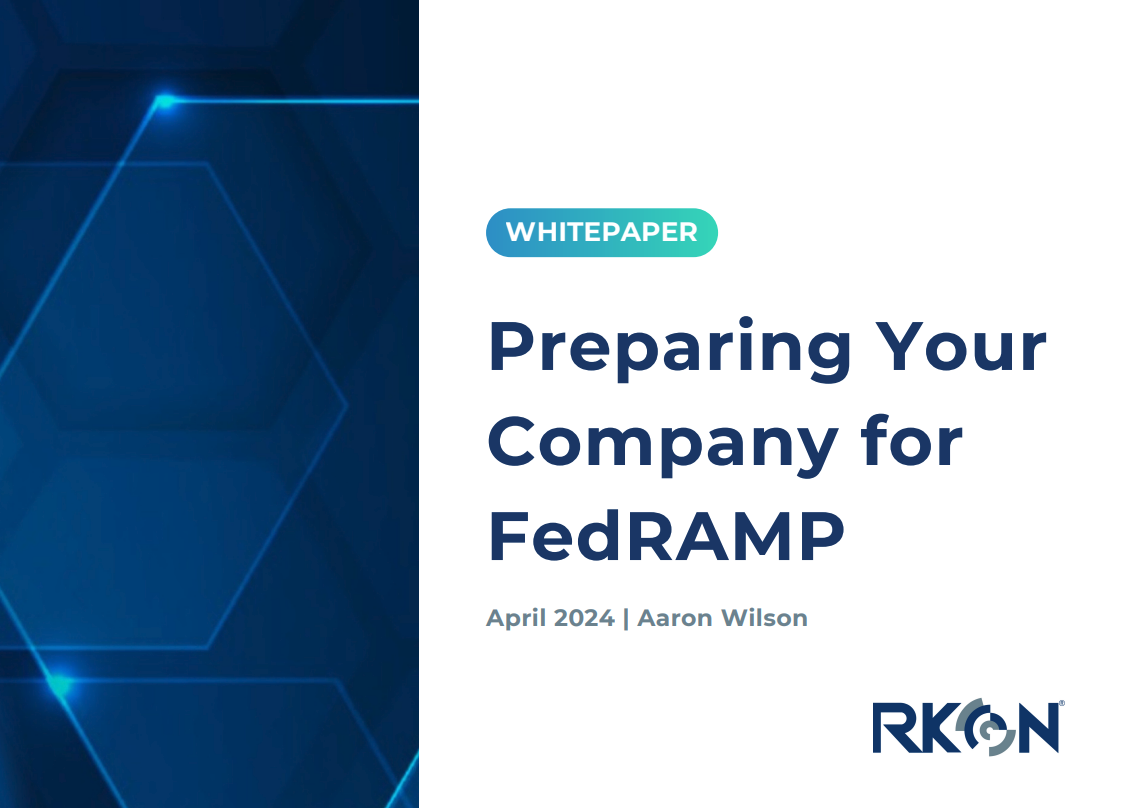 WHITEPAPER

Preparing Your Company for FedRAMP

April 2024 | Aaron Wilson

RKON®